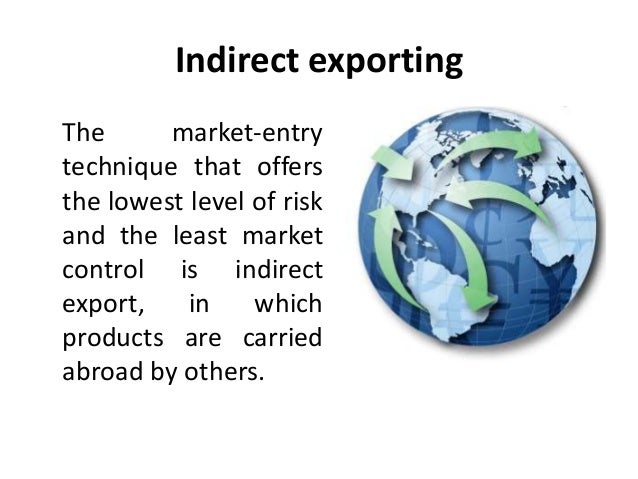 Indirect exporting

The market-entry technique that offers the lowest level of risk and the least market control is indirect export, in which products are carried abroad by others.